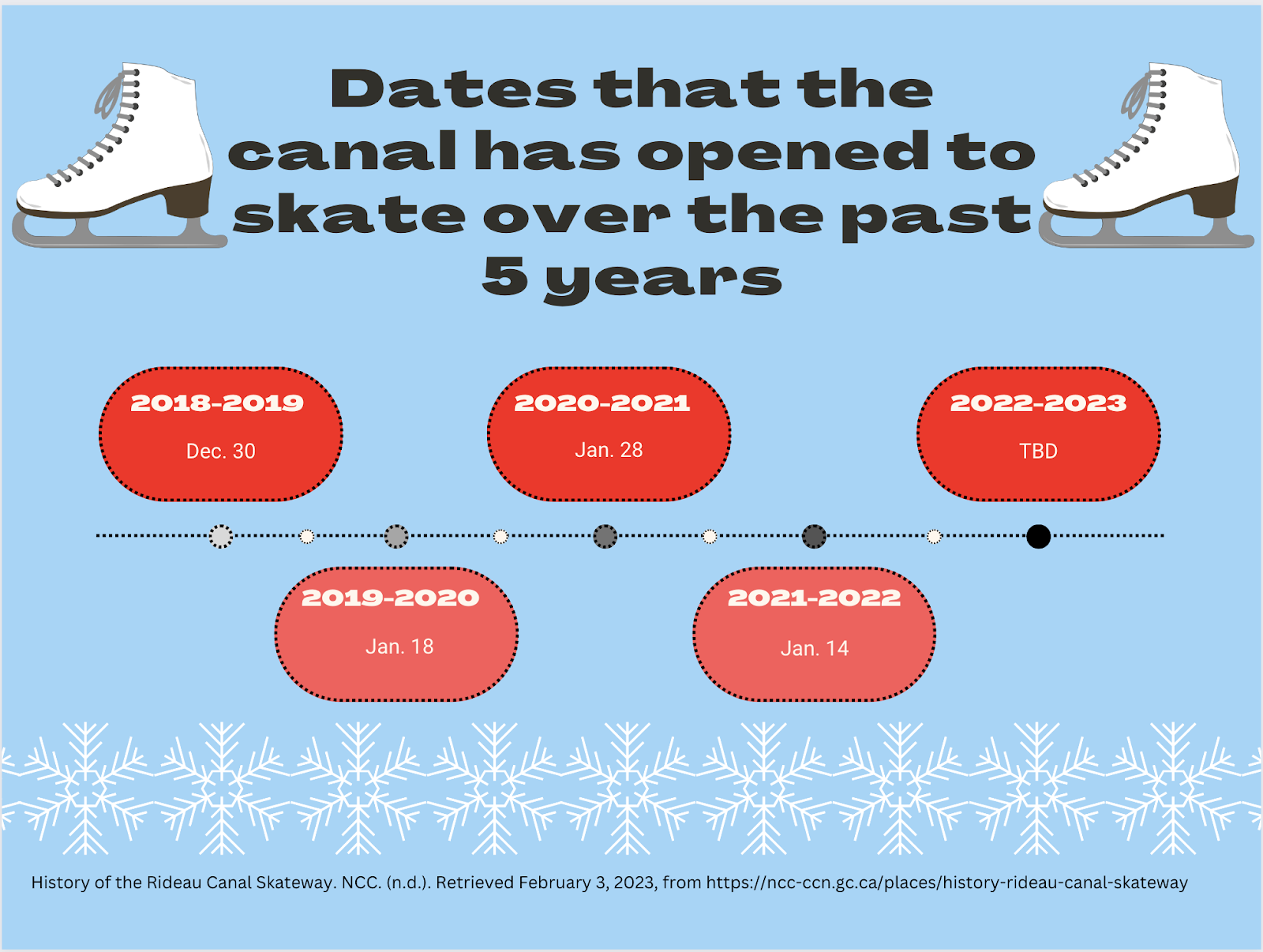 Dates that the canal has opened to skate over the past 5 years

2018-2019
Dec. 30

2019-2020
Jan. 18

2020-2021
Jan. 28

2021-2022
Jan. 14

2022-2023
TBD

History of the Rideau Canal Skateway. NCC. (n.d.). Retrieved February 3, 2023, from https://ncc-ccn.gc.ca/places/history-rideau-canal-skateway